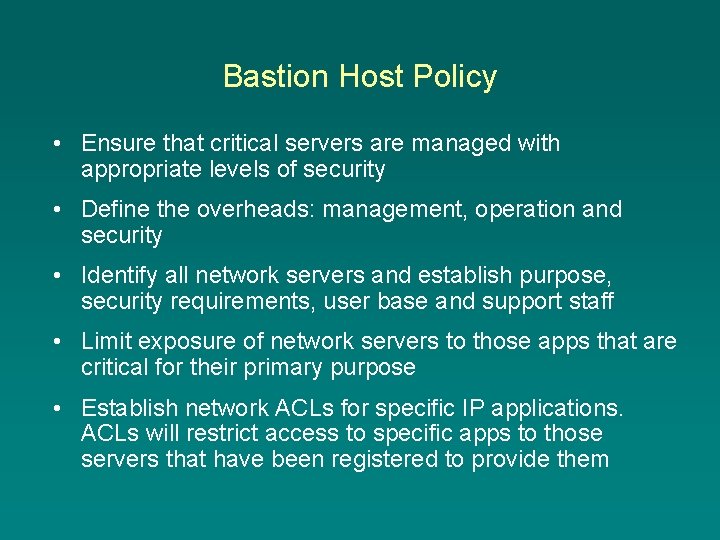 Bastion Host Policy

• Ensure that critical servers are managed with appropriate levels of security

• Define the overheads: management, operation and security

• Identify all network servers and establish purpose, security requirements, user base and support staff

• Limit exposure of network servers to those apps that are critical for their primary purpose

• Establish network ACLs for specific IP applications. ACLs will restrict access to specific apps to those servers that have been registered to provide them